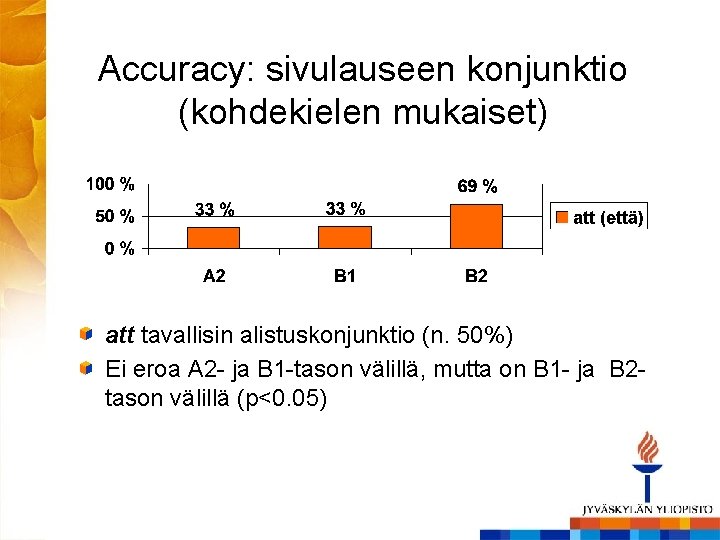 Accuracy: sivulauseen konjunktio (kohdekielen mukaiset)

100 %
50 %
0 %

33 %
33 %
69 %

A2
B1
B2

att (että)

att tavallisin alistuskonjunktio (n. 50%)

Ei eroa A2- ja B1-tason välillä, mutta on B1- ja B2-tason välillä (p<0.05)

JYVÄSKYLÄN YLIOPISTO